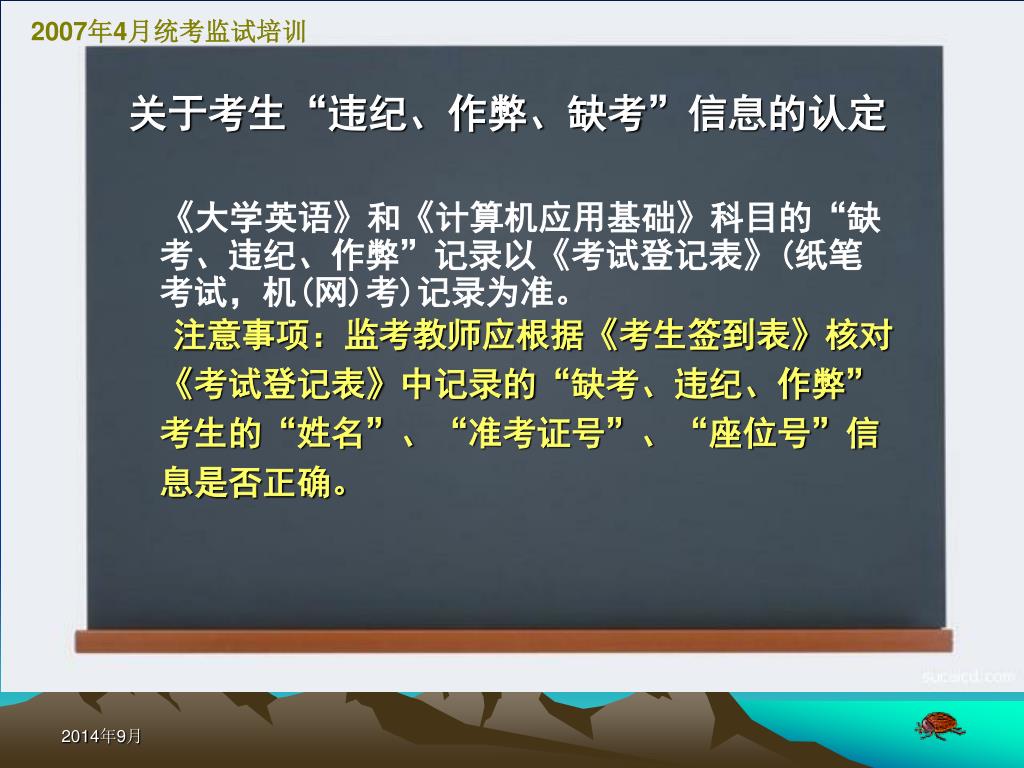 2007年4月统考监试培训

关于考生“违纪、作弊、缺考”信息的认定

《大学英语》和《计算机应用基础》科目的“缺考、违纪、作弊”记录以《考试登记表》(纸笔考试，机(网)考)记录为准。

注意事项：监考教师应根据《考生签到表》核对《考试登记表》中记录的“缺考、违纪、作弊”考生的“姓名”、“准考证号”、“座位号”信息是否正确。

sucaicd.com

2014年9月